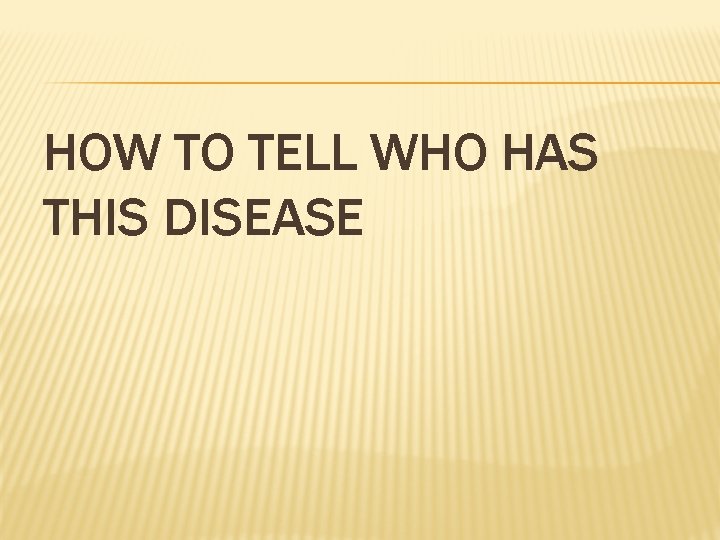 HOW TO TELL WHO HAS THIS DISEASE